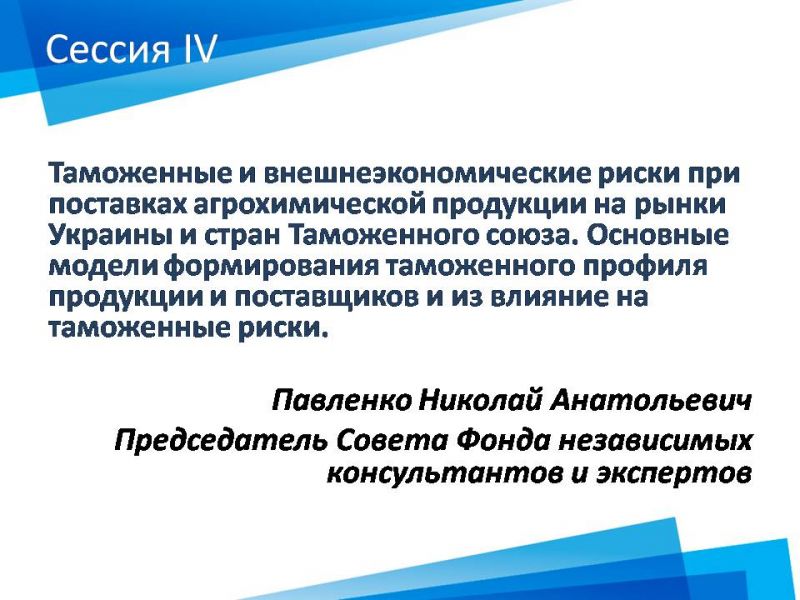 Сессия IV

Таможенные и внешнеэкономические риски при поставках агрохимической продукции на рынки Украины и стран Таможенного союза. Основные модели формирования таможенного профиля продукции и поставщиков и из влияние на таможенные риски.

Павленко Николай Анатольевич

Председатель Совета Фонда независимых консультантов и экспертов